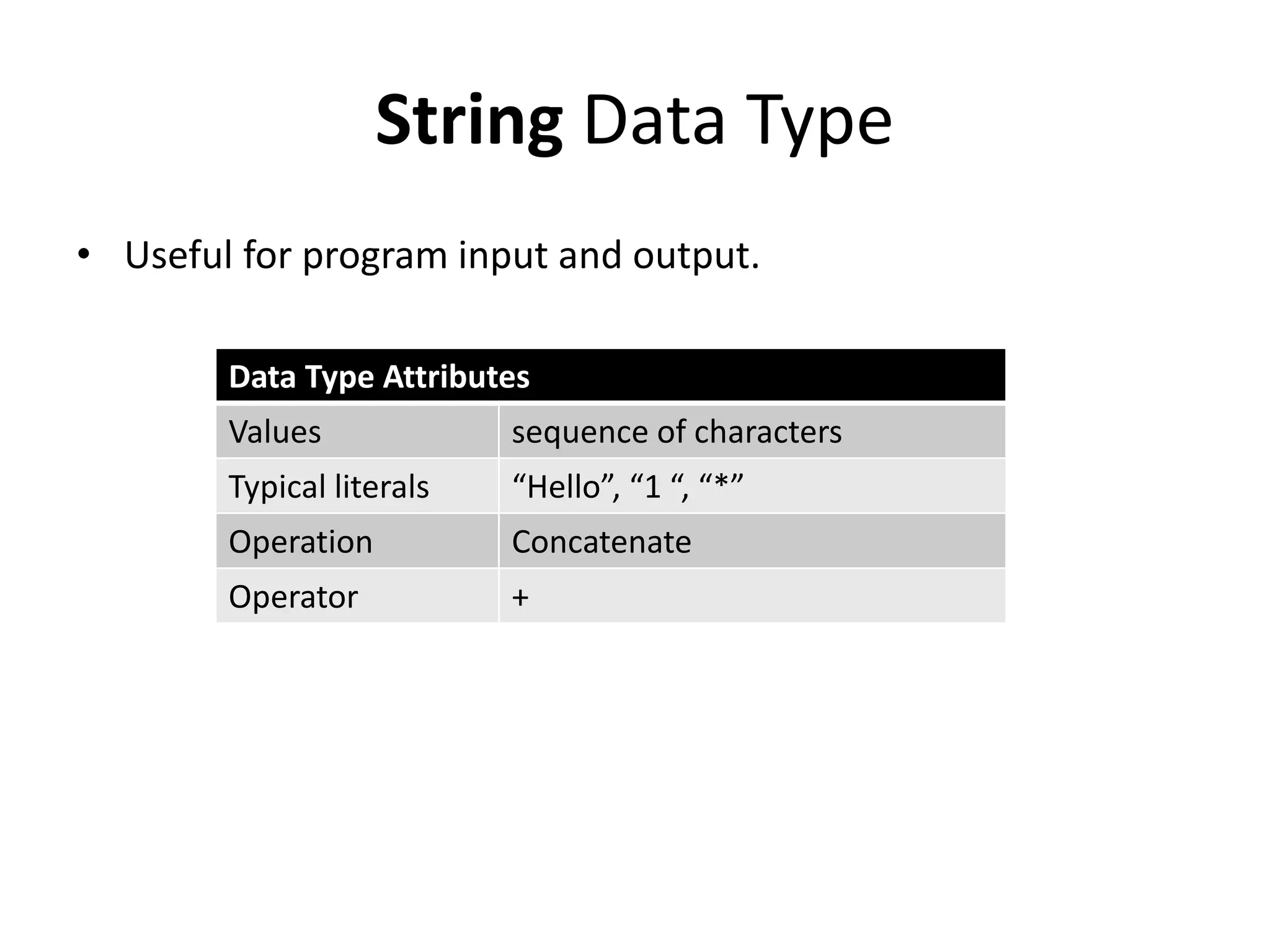 String Data Type

• Useful for program input and output.

| Data Type Attributes | |
|---|---|
| Values | sequence of characters |
| Typical literals | “Hello”, “1 “, “*” |
| Operation | Concatenate |
| Operator | + |